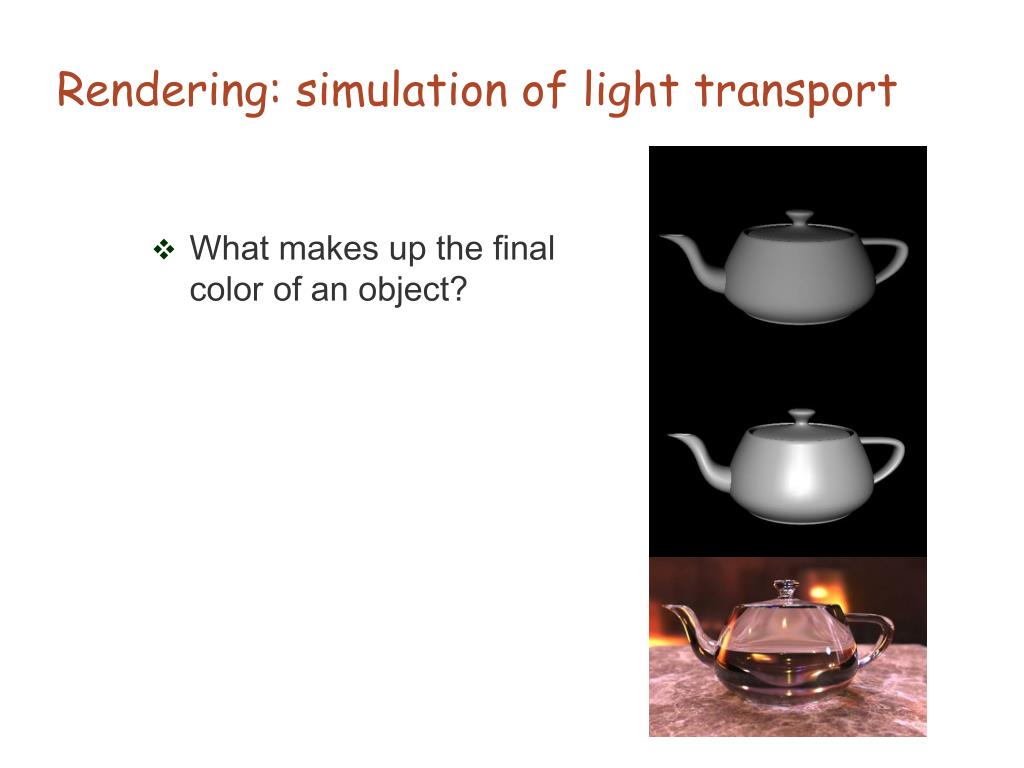 Rendering: simulation of light transport

❖ What makes up the final color of an object?